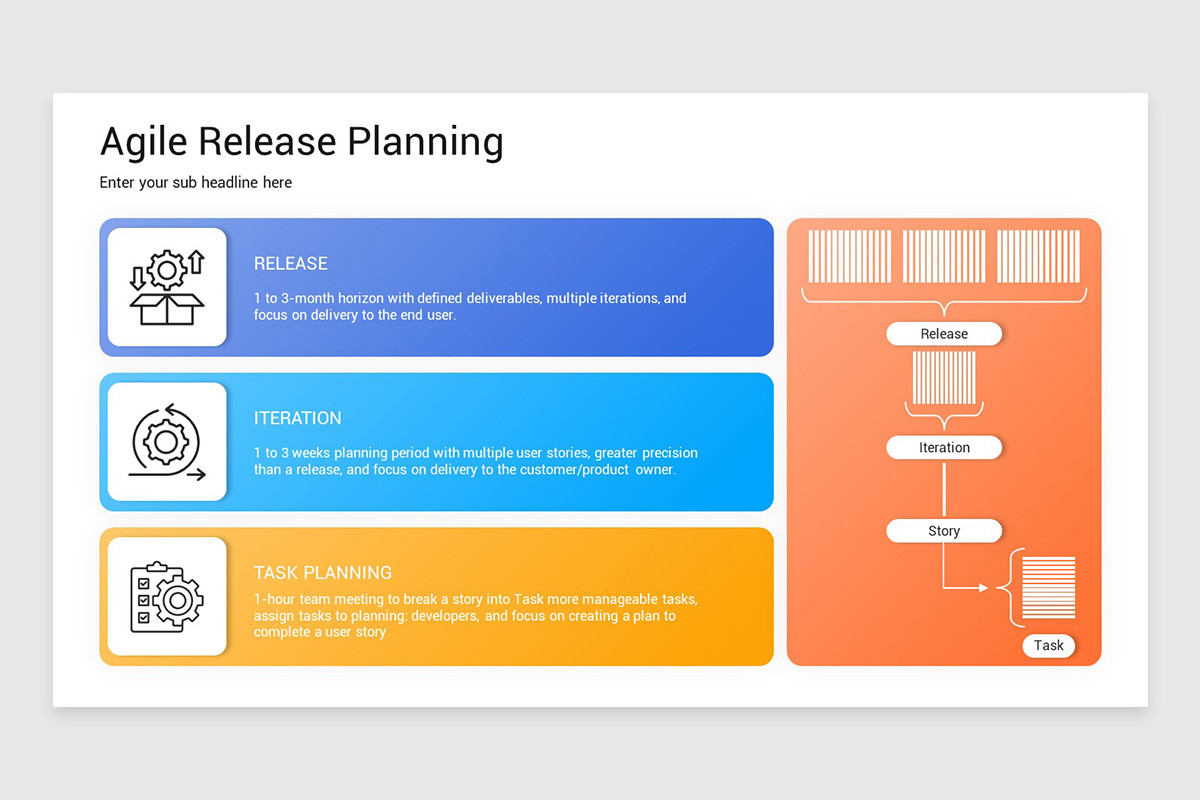 Agile Release Planning

Enter your sub headline here

RELEASE

1 to 3-month horizon with defined deliverables, multiple iterations, and focus on delivery to the end user.

ITERATION

1 to 3 weeks planning period with multiple user stories, greater precision than a release, and focus on delivery to the customer/product owner.

TASK PLANNING

1-hour team meeting to break a story into Task more manageable tasks, assign tasks to planning: developers, and focus on creating a plan to complete a user story

Release

Iteration

Story

Task